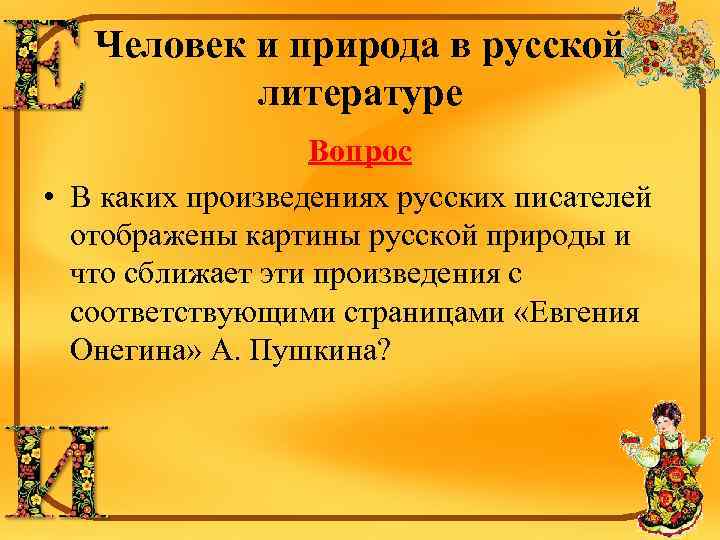 Е

Человек и природа в русской литературе

Вопрос

• В каких произведениях русских писателей отображены картины русской природы и что сближает эти произведения с соответствующими страницами «Евгения Онегина» А. Пушкина?

И